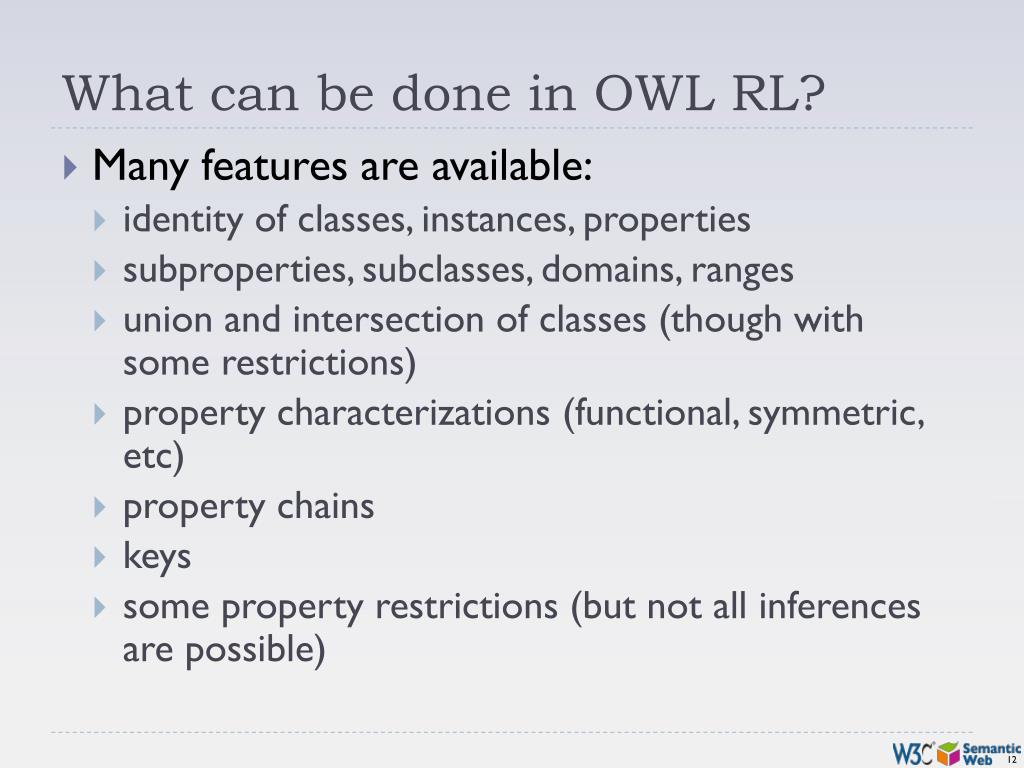 What can be done in OWL RL?

Many features are available:

identity of classes, instances, properties

subproperties, subclasses, domains, ranges

union and intersection of classes (though with some restrictions)

property characterizations (functional, symmetric, etc)

property chains

keys

some property restrictions (but not all inferences are possible)

W3C Semantic Web

12